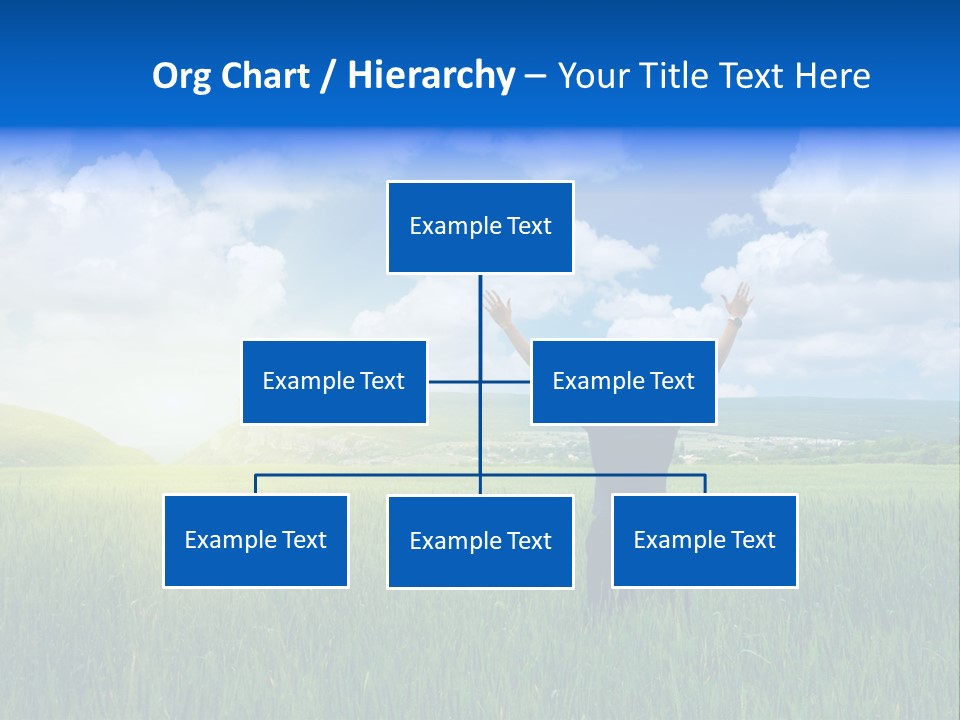 Org Chart / Hierarchy – Your Title Text Here

Example Text

Example Text

Example Text

Example Text

Example Text

Example Text